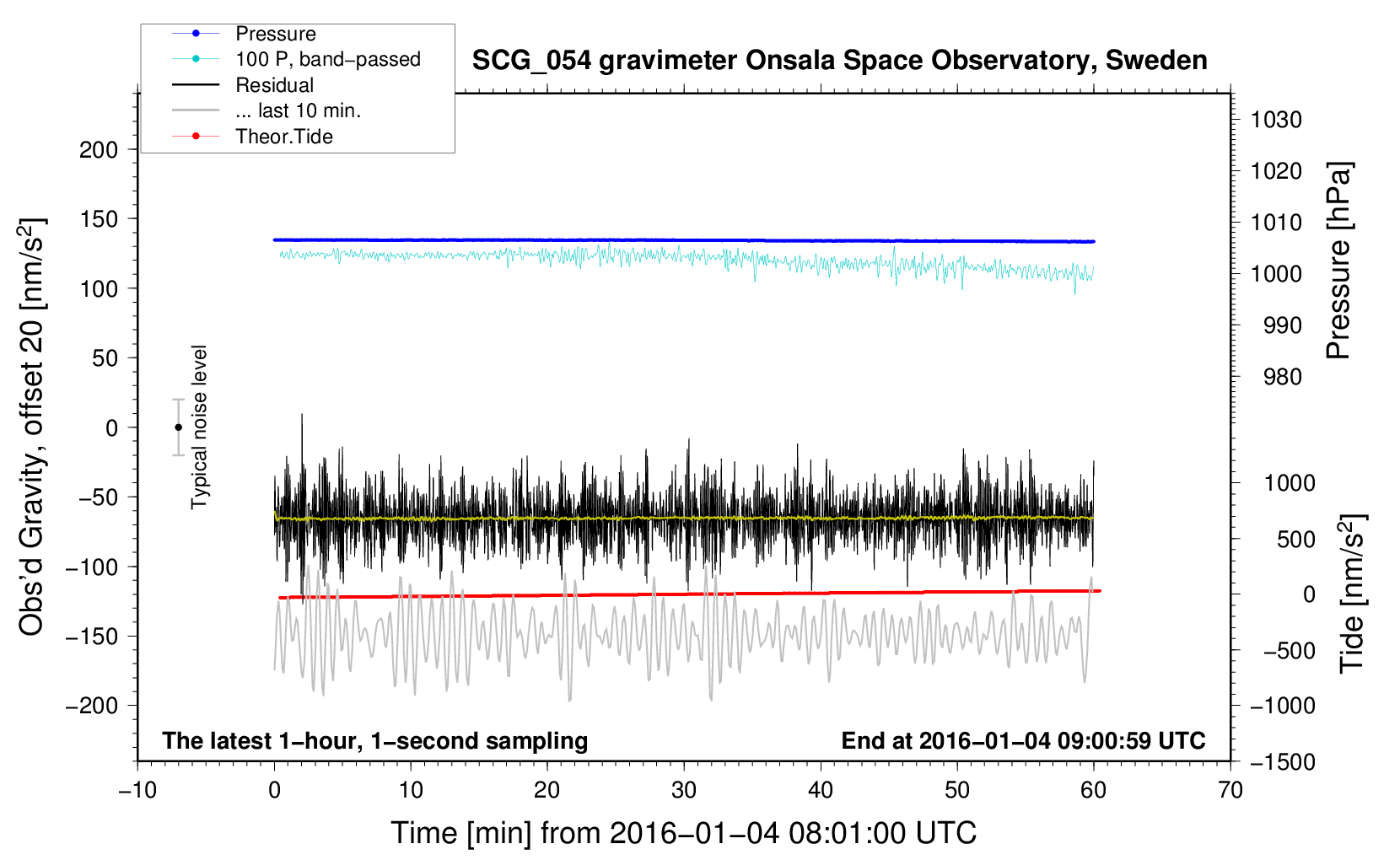 Pressure
100 P, band−passed
Residual
... last 10 min.
Theor.Tide

SCG_054 gravimeter Onsala Space Observatory, Sweden

Obs'd Gravity, offset 20 [nm/s$^2$]

200
150
100
50
0
−50
−100
−150
−200

Typical noise level

1030
1020
1010
1000
990
980

Pressure [hPa]

1000
500
0
−500
−1000
−1500

Tide [nm/s$^2$]

The latest 1−hour, 1−second sampling

End at 2016−01−04 09:00:59 UTC

−10
0
10
20
30
40
50
60
70

Time [min] from 2016−01−04 08:01:00 UTC